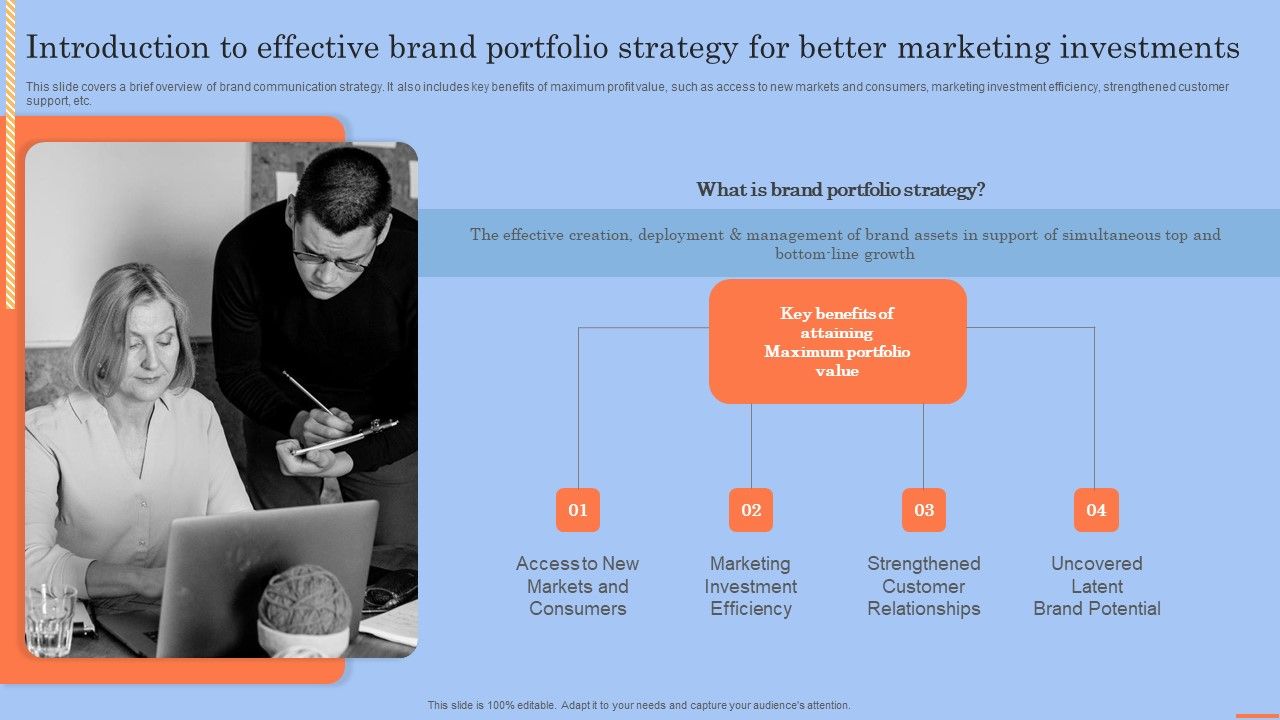 Introduction to effective brand portfolio strategy for better marketing investments

This slide covers a brief overview of brand communication strategy. It also includes key benefits of maximum profit value, such as access to new markets and consumers, marketing investment efficiency, strengthened customer support, etc.

What is brand portfolio strategy?

The effective creation, deployment & management of brand assets in support of simultaneous top and bottom-line growth

Key benefits of attaining Maximum portfolio value

01

Access to New Markets and Consumers

02

Marketing Investment Efficiency

03

Strengthened Customer Relationships

04

Uncovered Latent Brand Potential

This slide is 100% editable. Adapt it to your needs and capture your audience's attention.